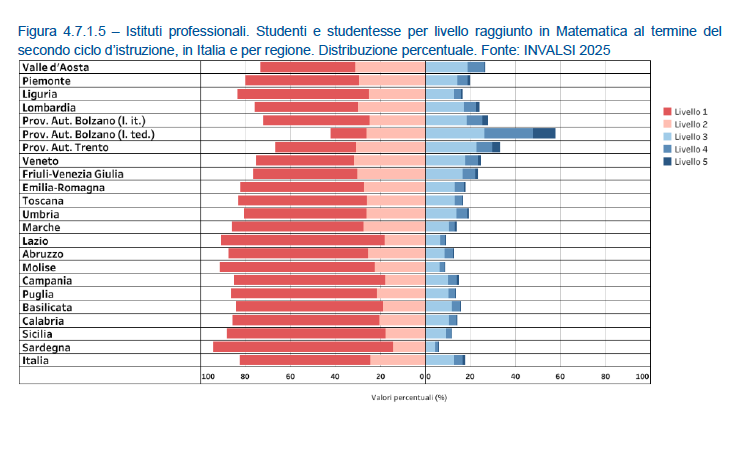 Figura 4.7.1.5 – Istituti professionali. Studenti e studentesse per livello raggiunto in Matematica al termine del secondo ciclo d'istruzione, in Italia e per regione. Distribuzione percentuale. Fonte: INVALSI 2025

Valle d'Aosta
Piemonte
Liguria
Lombardia
Prov. Aut. Bolzano (l. it.)
Prov. Aut. Bolzano (l. ted.)
Prov. Aut. Trento
Veneto
Friuli-Venezia Giulia
Emilia-Romagna
Toscana
Umbria
Marche
Lazio
Abruzzo
Molise
Campania
Puglia
Basilicata
Calabria
Sicilia
Sardegna
Italia

100 80 60 40 20 0 20 40 60 80 100

Valori percentuali (%)

Livello 1
Livello 2
Livello 3
Livello 4
Livello 5